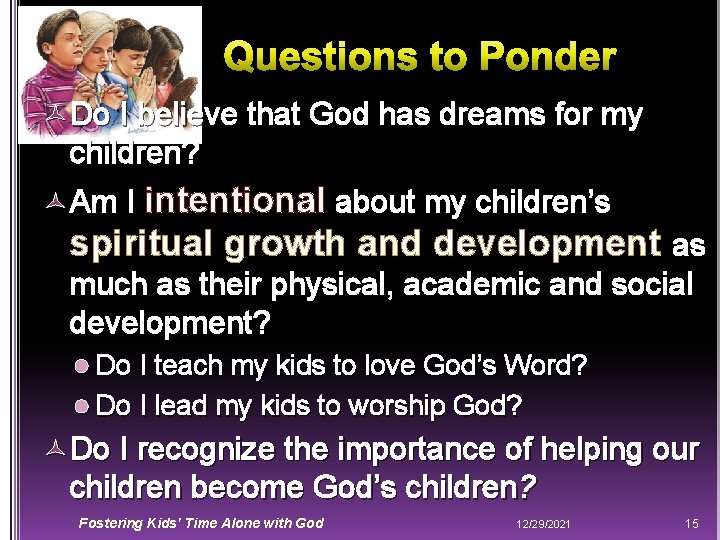 Questions to Ponder

Do I believe that God has dreams for my children?

Am I intentional about my children's spiritual growth and development as much as their physical, academic and social development?

Do I teach my kids to love God's Word?

Do I lead my kids to worship God?

Do I recognize the importance of helping our children become God's children?

Fostering Kids' Time Alone with God 12/29/2021 15